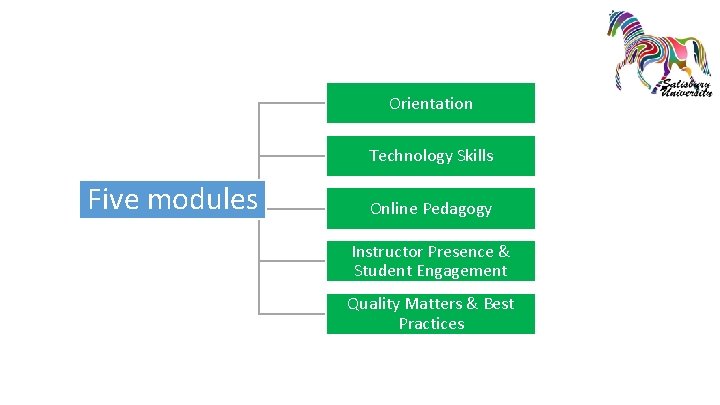 Salisbury University

Five modules

Orientation

Technology Skills

Online Pedagogy

Instructor Presence & Student Engagement

Quality Matters & Best Practices